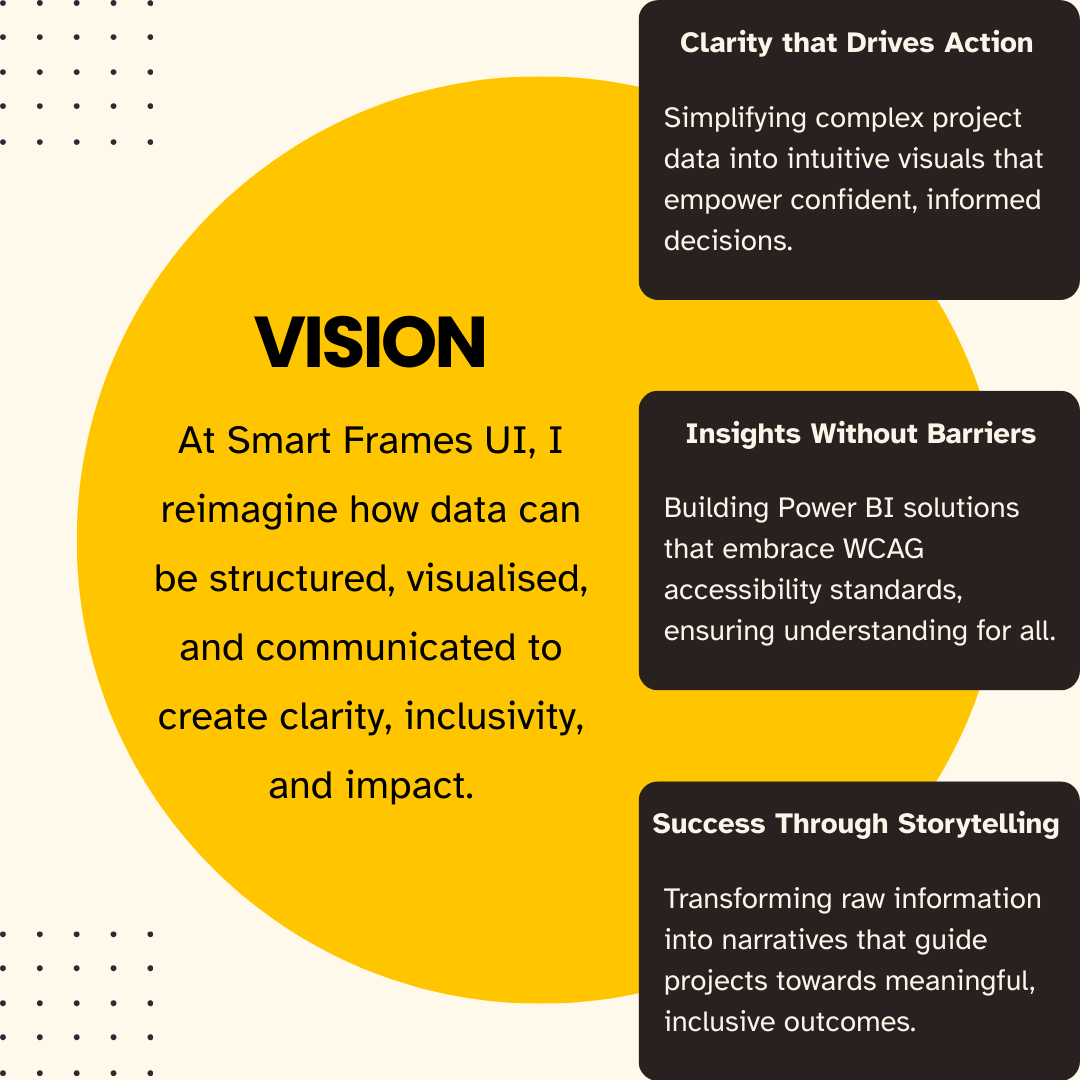 VISION

At Smart Frames UI, I reimagine how data can be structured, visualised, and communicated to create clarity, inclusivity, and impact.

Clarity that Drives Action

Simplifying complex project data into intuitive visuals that empower confident, informed decisions.

Insights Without Barriers

Building Power BI solutions that embrace WCAG accessibility standards, ensuring understanding for all.

Success Through Storytelling

Transforming raw information into narratives that guide projects towards meaningful, inclusive outcomes.